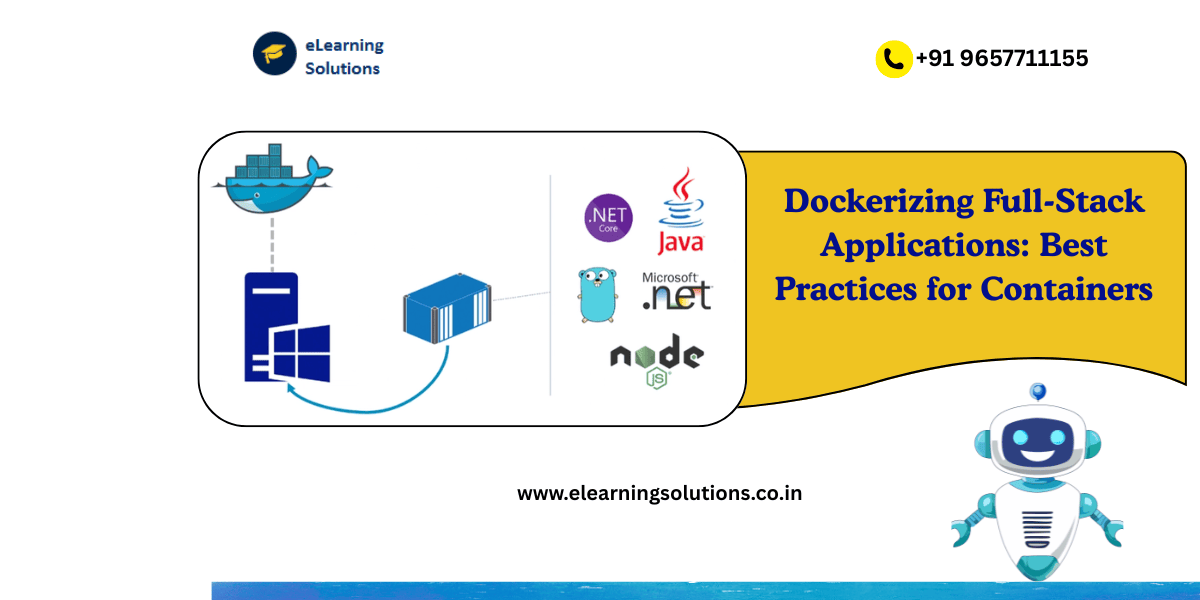 eLearning Solutions

+91 9657711155

.NET Core

Java

Microsoft .net

node JS

Dockerizing Full-Stack Applications: Best Practices for Containers

www.elearningsolutions.co.in